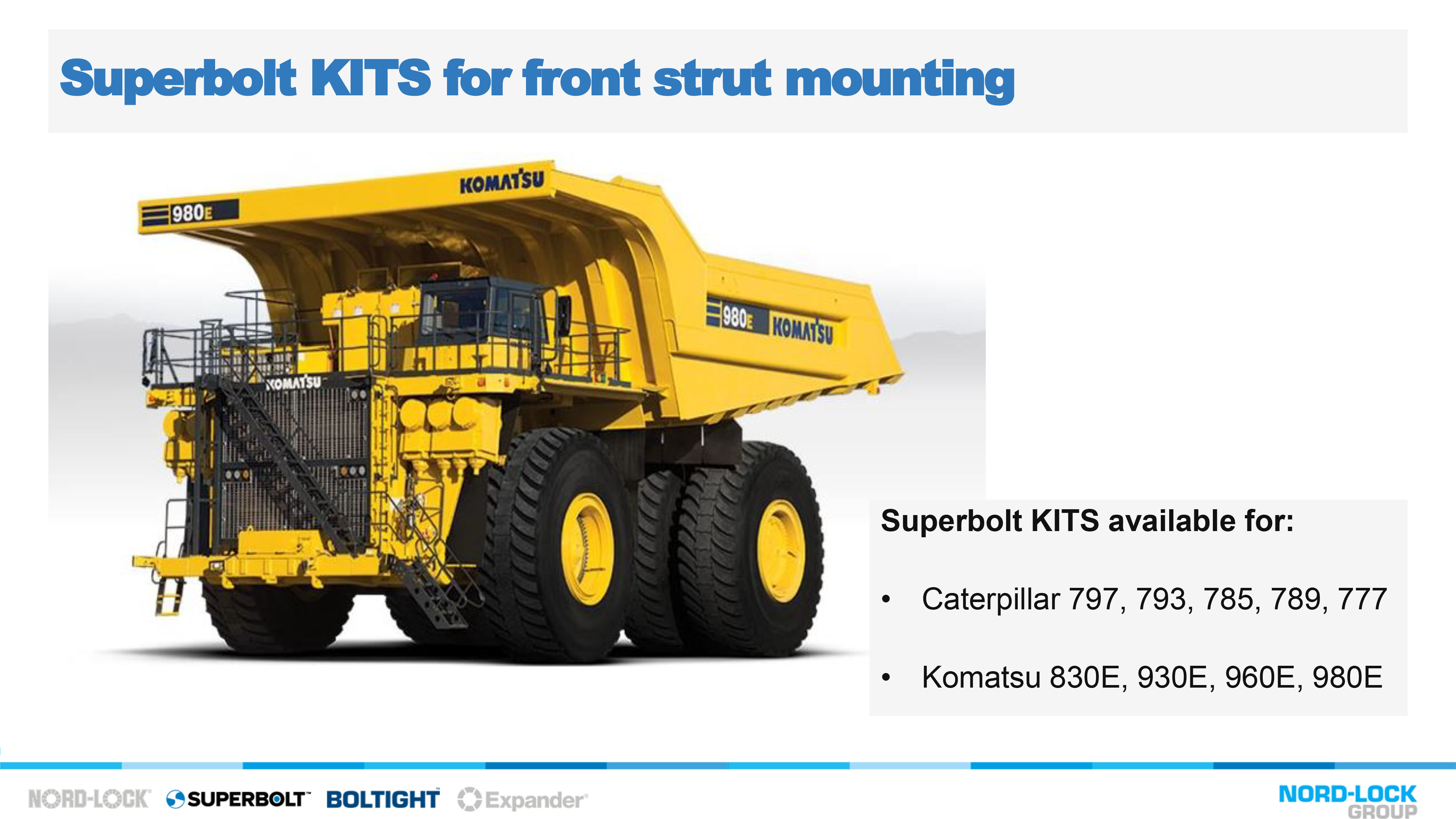 Superbolt KITS for front strut mounting

980E

KOMATSU

980E KOMATSU

KOMATSU

Superbolt KITS available for:

• Caterpillar 797, 793, 785, 789, 777

• Komatsu 830E, 930E, 960E, 980E

NORD-LOCK SUPERBOLT BOLTIGHT Expander

NORD-LOCK GROUP